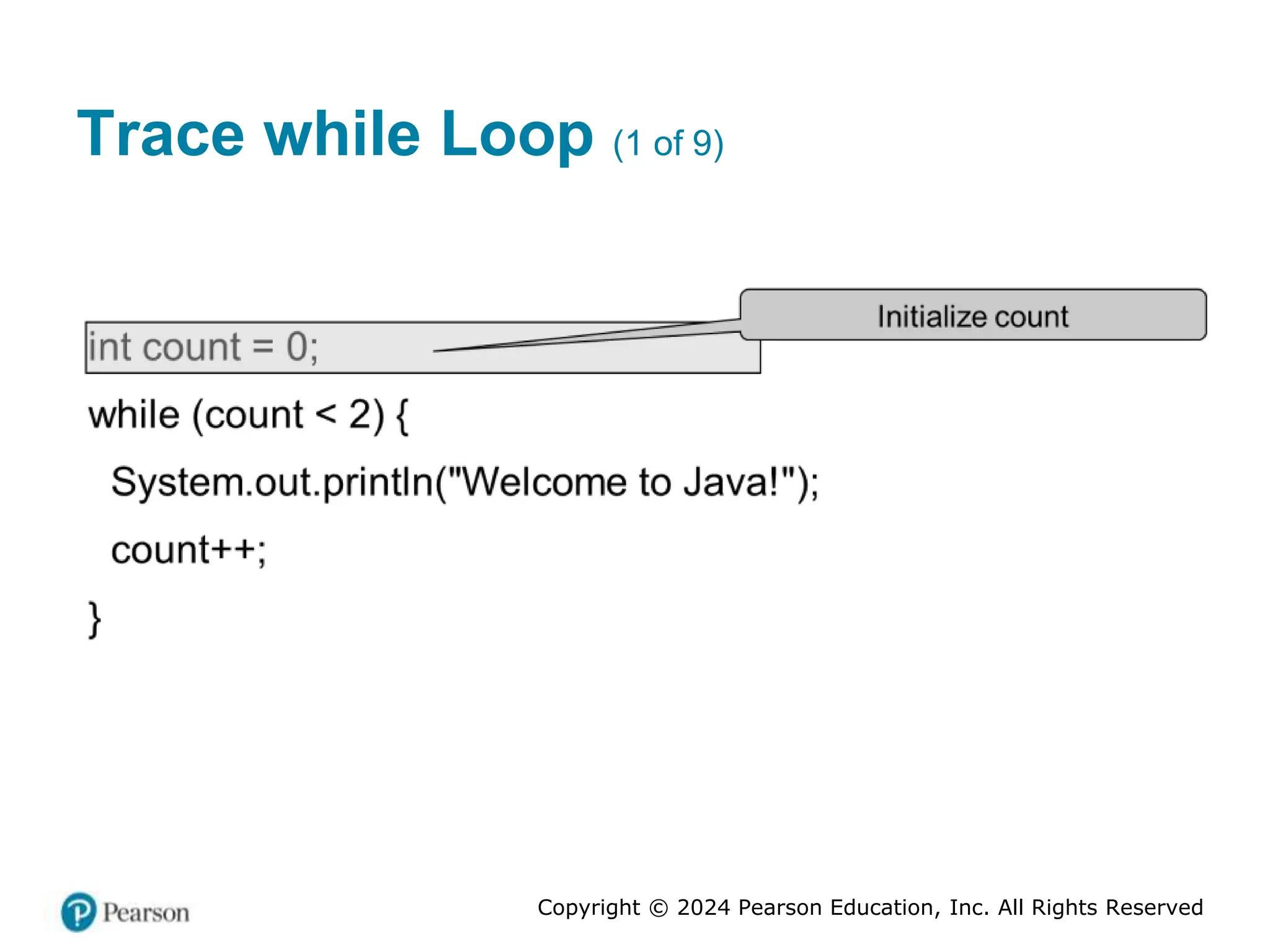 Trace while Loop (1 of 9)

Initialize count

int count = 0;

while (count < 2) {

System.out.println("Welcome to Java!");

count++;

}

Pearson

Copyright © 2024 Pearson Education, Inc. All Rights Reserved